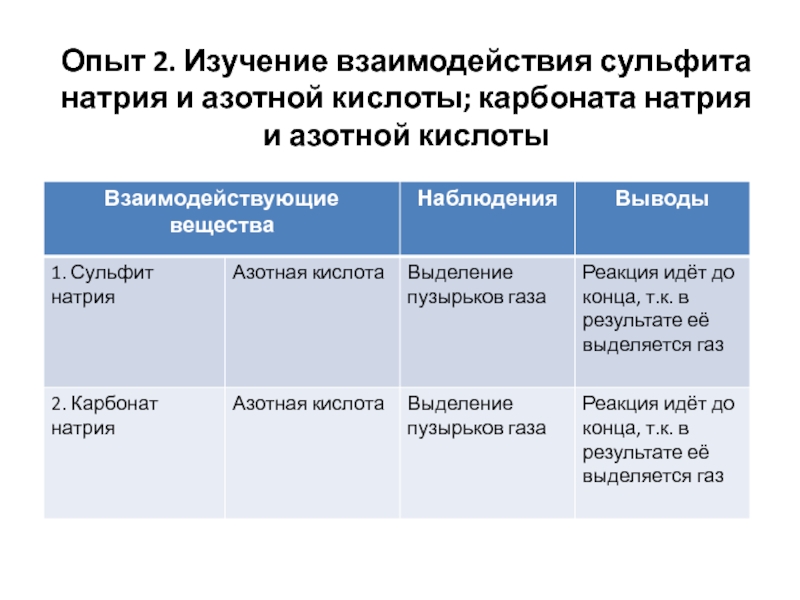 Опыт 2. Изучение взаимодействия сульфита натрия и азотной кислоты; карбоната натрия и азотной кислоты

| Взаимодействующие вещества | | Наблюдения | Выводы |
|---|---|---|---|
| 1. Сульфит натрия | Азотная кислота | Выделение пузырьков газа | Реакция идёт до конца, т.к. в результате её выделяется газ |
| 2. Карбонат натрия | Азотная кислота | Выделение пузырьков газа | Реакция идёт до конца, т.к. в результате её выделяется газ |